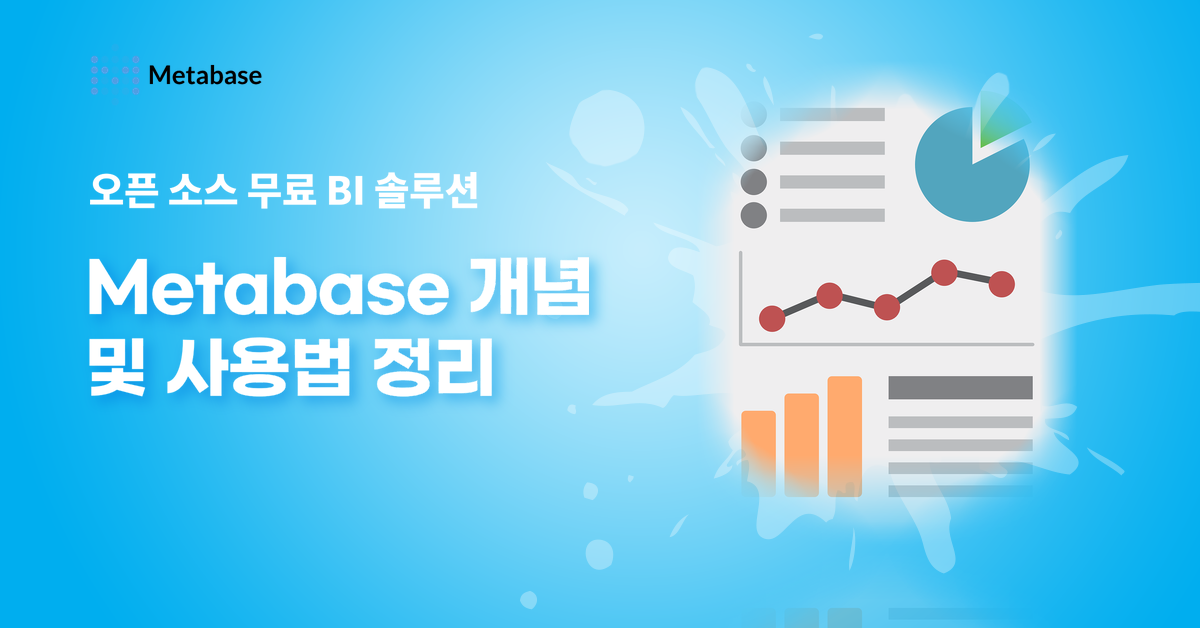 Metabase

오픈 소스 무료 BI 솔루션

Metabase 개념 및 사용법 정리